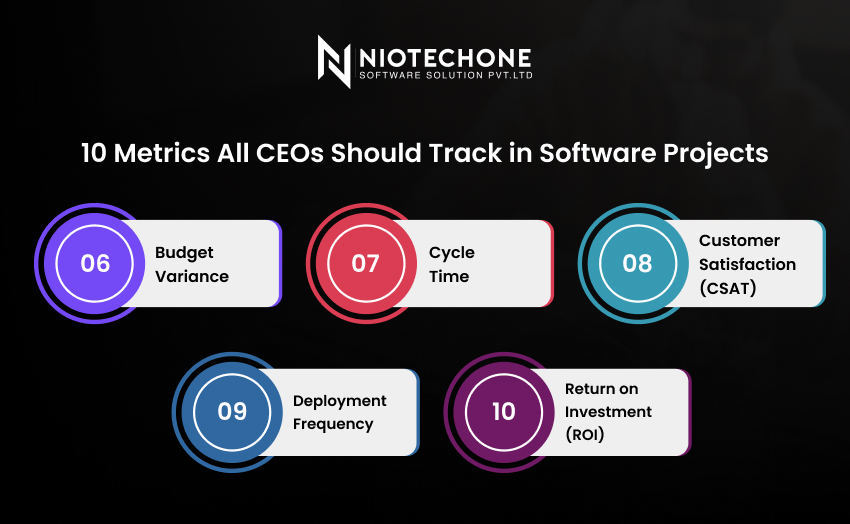 NIOTECHONE
SOFTWARE SOLUTION PVT.LTD

10 Metrics All CEOs Should Track in Software Projects

06 Budget Variance

07 Cycle Time

08 Customer Satisfaction (CSAT)

09 Deployment Frequency

10 Return on Investment (ROI)